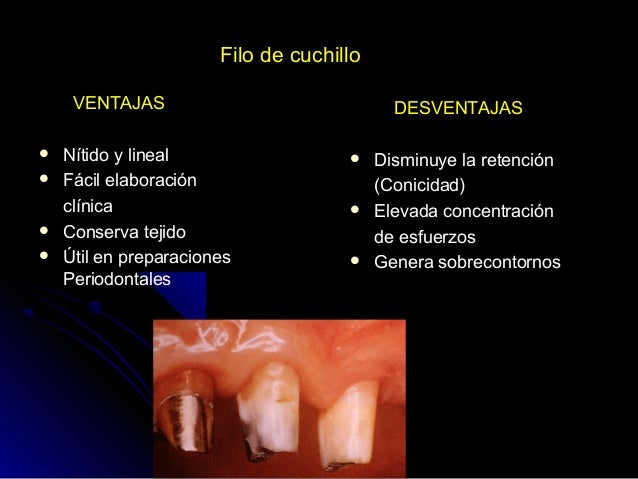 Filo de cuchillo

VENTAJAS

- Nítido y lineal
- Fácil elaboración clínica
- Conserva tejido
- Útil en preparaciones Periodontales

DESVENTAJAS

- Disminuye la retención (Conicidad)
- Elevada concentración de esfuerzos
- Genera sobrecontornos